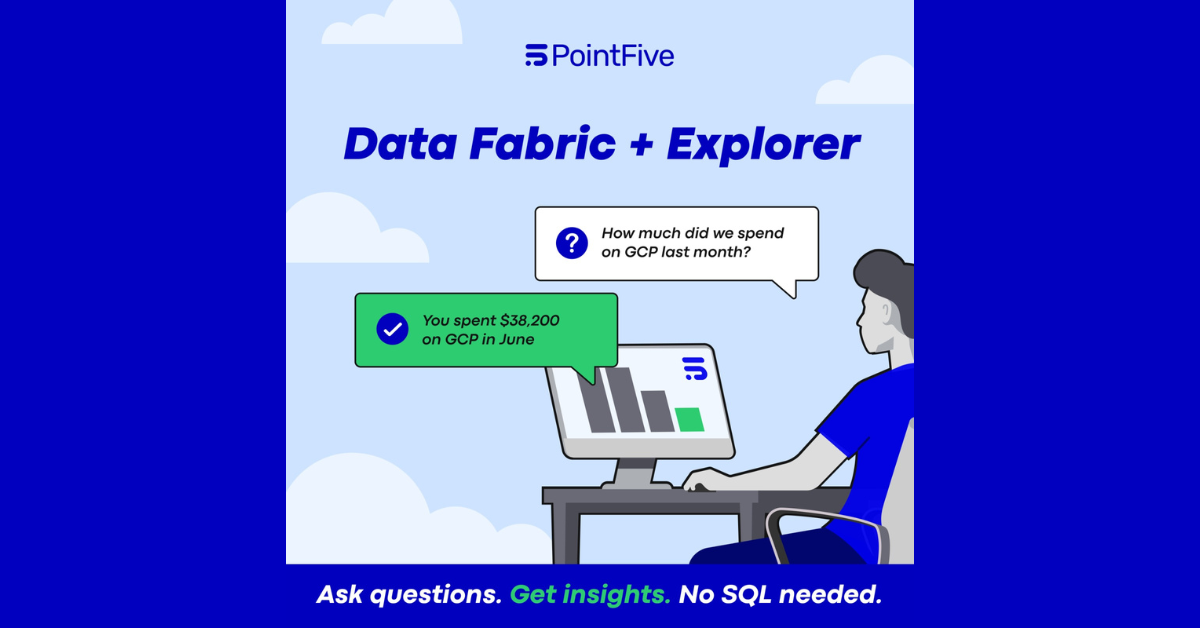 PointFive

Data Fabric + Explorer

How much did we spend on GCP last month?

You spent \$38,200 on GCP in June

Ask questions. Get insights. No SQL needed.